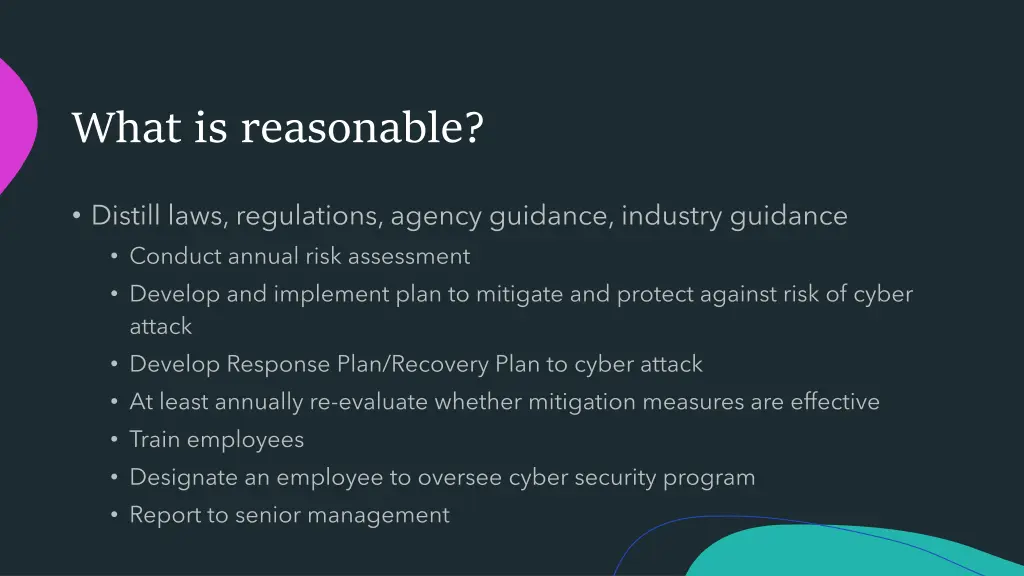 What is reasonable?

• Distill laws, regulations, agency guidance, industry guidance
  • Conduct annual risk assessment
  • Develop and implement plan to mitigate and protect against risk of cyber attack
  • Develop Response Plan/Recovery Plan to cyber attack
  • At least annually re-evaluate whether mitigation measures are effective
  • Train employees
  • Designate an employee to oversee cyber security program
  • Report to senior management